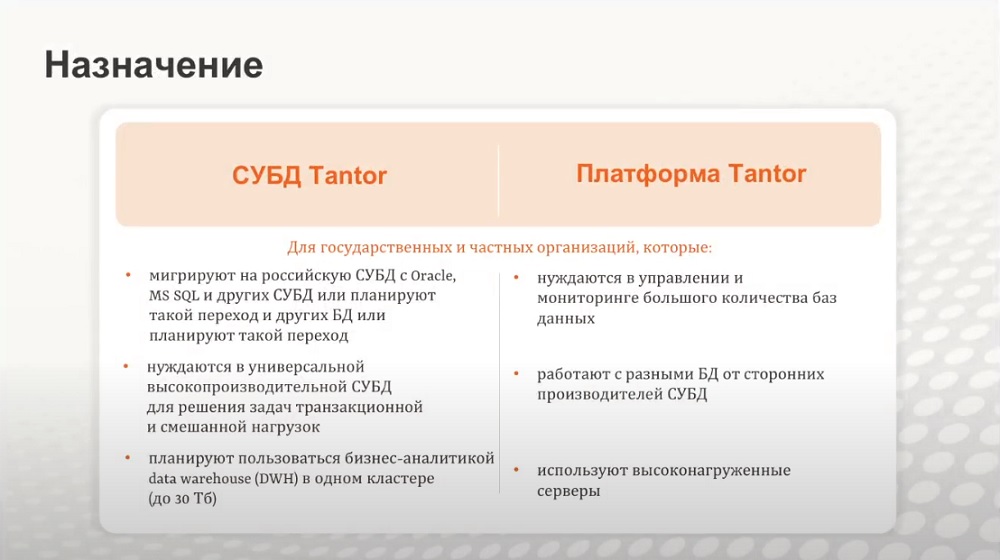 Назначение

СУБД Tantor

Платформа Tantor

Для государственных и частных организаций, которые:

• мигрируют на российскую СУБД с Oracle, MS SQL и других СУБД или планируют такой переход и других БД или планируют такой переход

• нуждаются в универсальной высокопроизводительной СУБД для решения задач транзакционной и смешанной нагрузок

• планируют пользоваться бизнес-аналитикой data warehouse (DWH) в одном кластере (до 30 Тб)

• нуждаются в управлении и мониторинге большого количества баз данных

• работают с разными БД от сторонних производителей СУБД

• используют высоконагруженные серверы